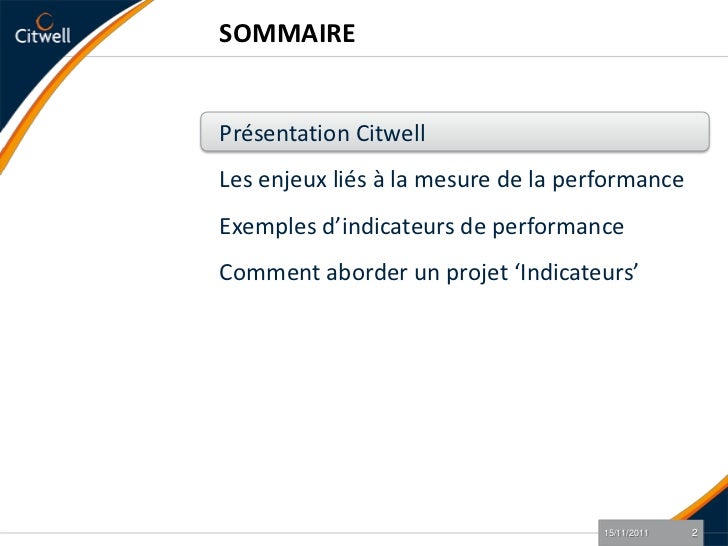 Citwell

SOMMAIRE

Présentation Citwell

Les enjeux liés à la mesure de la performance

Exemples d’indicateurs de performance

Comment aborder un projet ‘Indicateurs’

15/11/2011 2